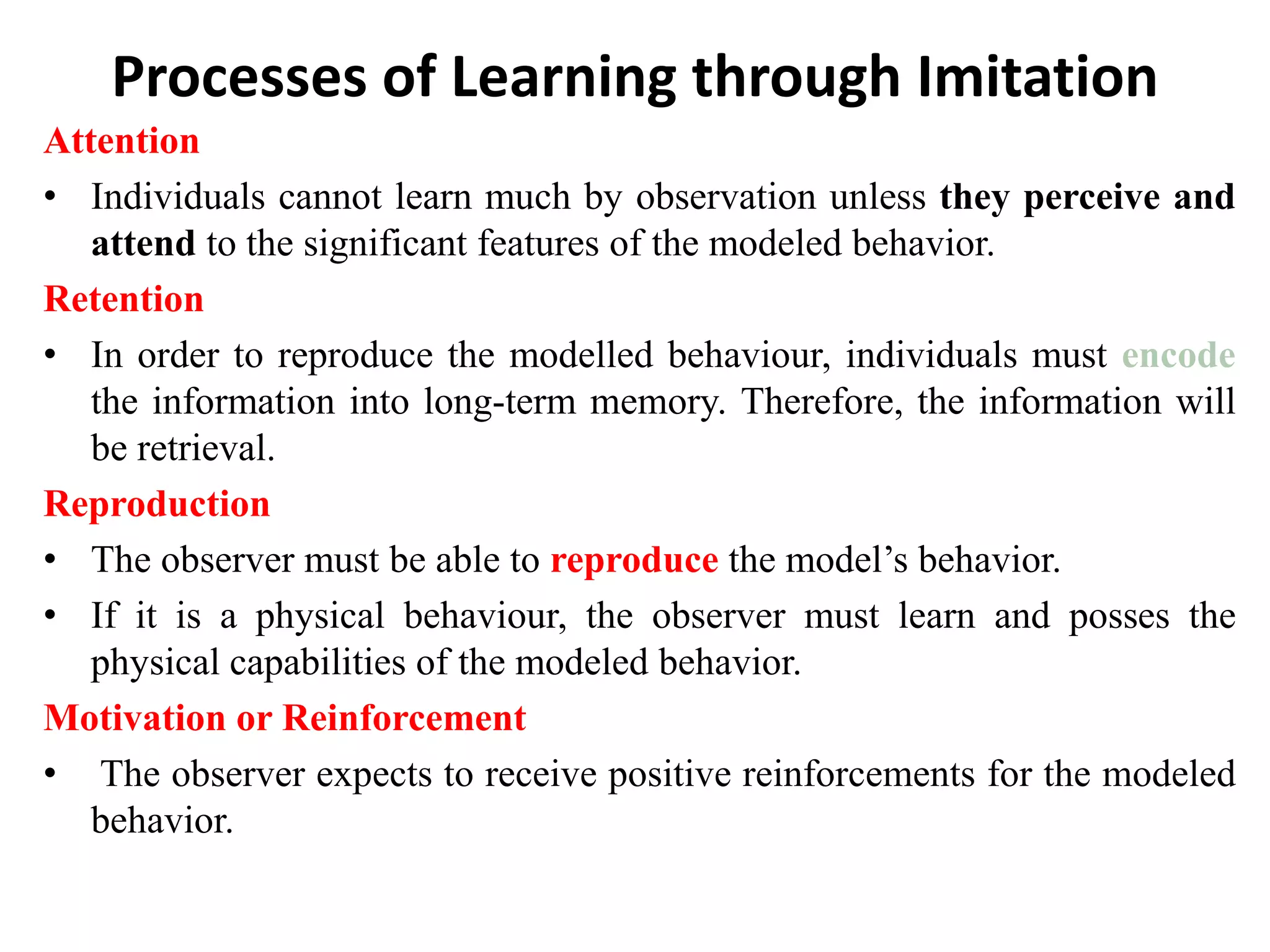 Processes of Learning through Imitation

Attention

• Individuals cannot learn much by observation unless they perceive and attend to the significant features of the modeled behavior.

Retention

• In order to reproduce the modelled behaviour, individuals must encode the information into long-term memory. Therefore, the information will be retrieval.

Reproduction

• The observer must be able to reproduce the model's behavior.

• If it is a physical behaviour, the observer must learn and posses the physical capabilities of the modeled behavior.

Motivation or Reinforcement

• The observer expects to receive positive reinforcements for the modeled behavior.